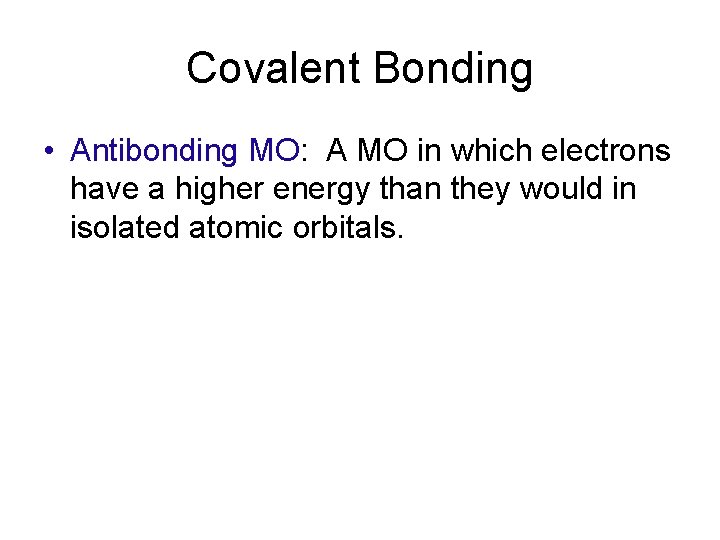 Covalent Bonding

• Antibonding MO: A MO in which electrons have a higher energy than they would in isolated atomic orbitals.